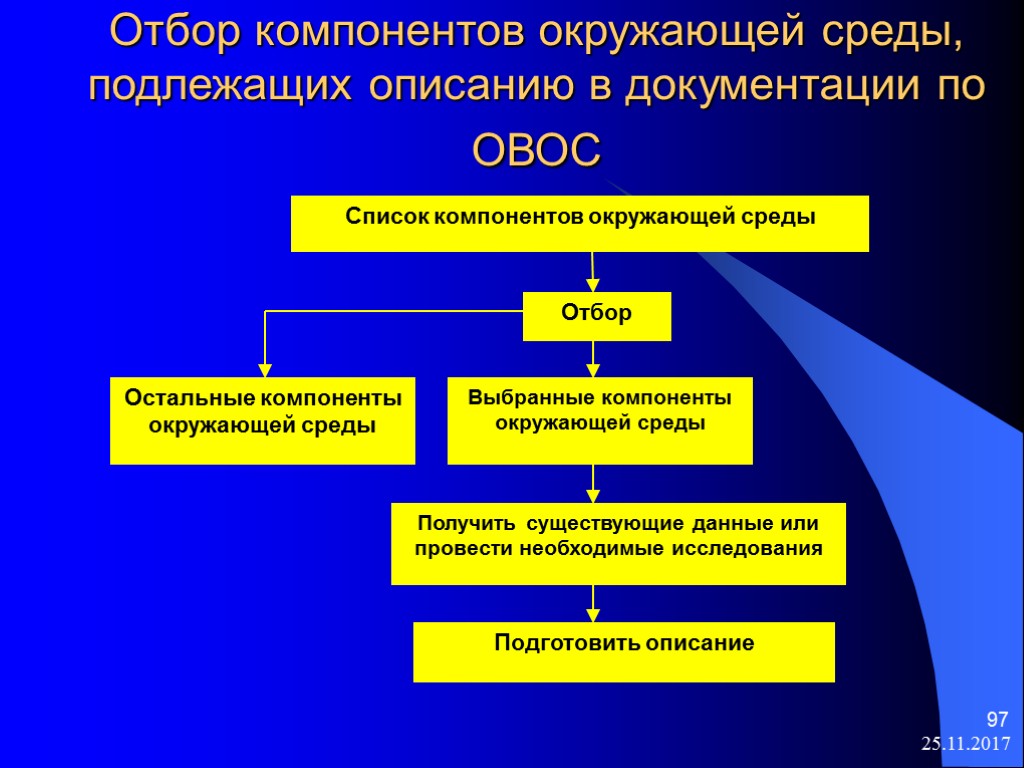 Отбор компонентов окружающей среды, подлежащих описанию в документации по ОВОС

Список компонентов окружающей среды

Отбор

Остальные компоненты окружающей среды

Выбранные компоненты окружающей среды

Получить существующие данные или провести необходимые исследования

Подготовить описание

97

25.11.2017